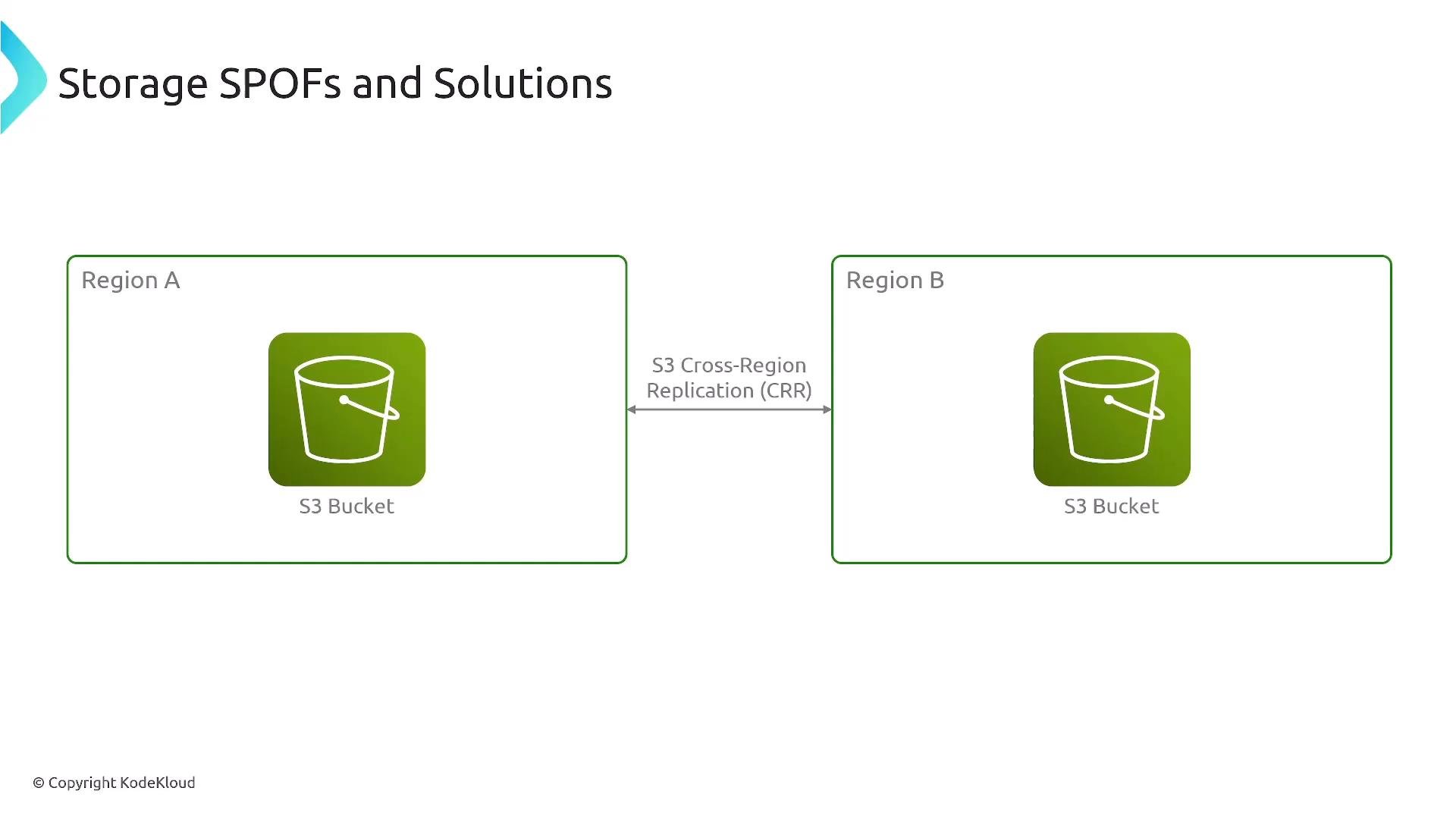 Storage SPOFs and Solutions

Region A

S3 Bucket

S3 Cross-Region
Replication (CRR)

Region B

S3 Bucket

© Copyright KodeKloud